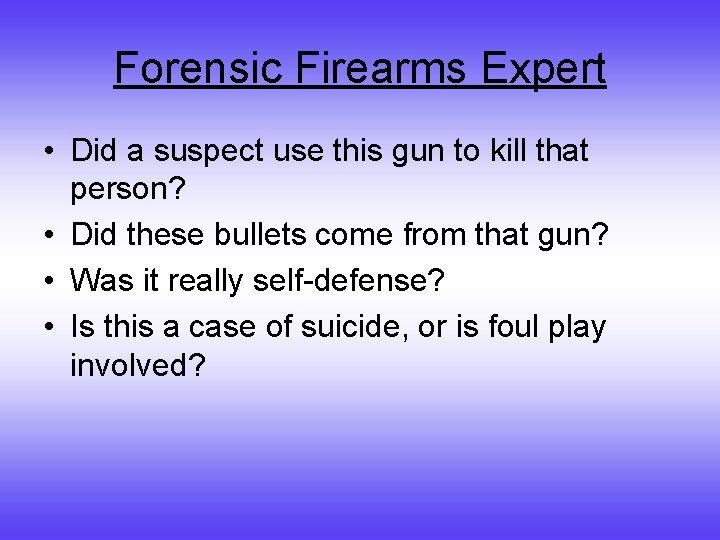 Forensic Firearms Expert

• Did a suspect use this gun to kill that person?
• Did these bullets come from that gun?
• Was it really self-defense?
• Is this a case of suicide, or is foul play involved?